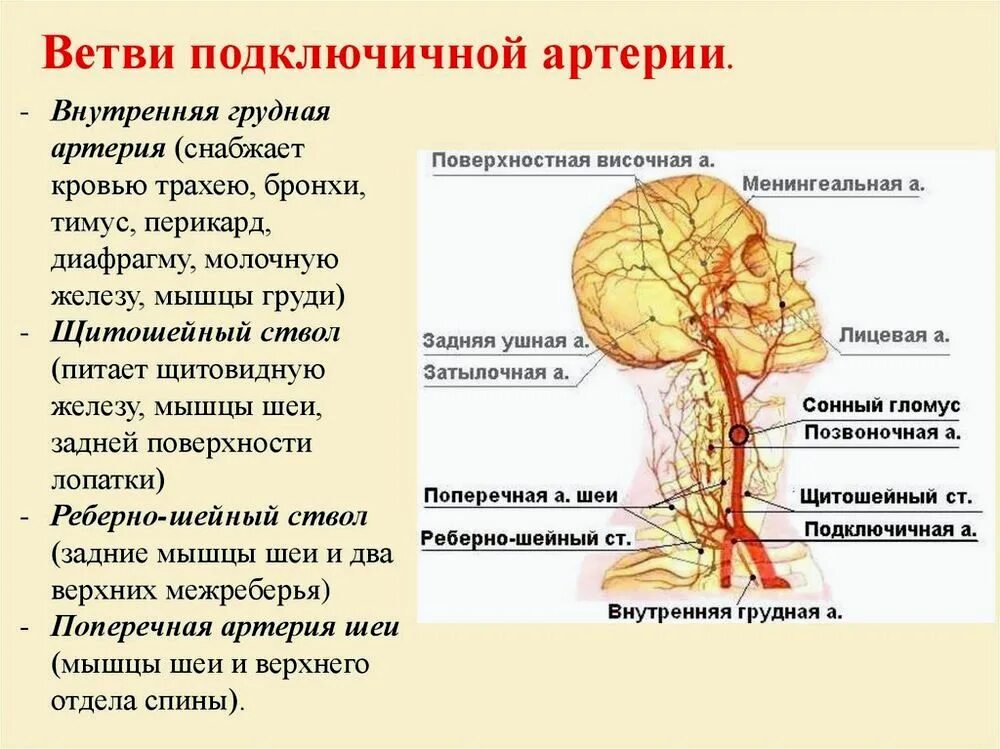 Ветви подключичной артерии.

- Внутренняя грудная артерия (снабжает кровью трахею, бронхи, тимус, перикард, диафрагму, молочную железу, мышцы груди)
- Щитошейный ствол (питает щитовидную железу, мышцы шеи, задней поверхности лопатки)
- Реберно-шейный ствол (задние мышцы шеи и два верхних межреберья)
- Поперечная артерия шеи (мышцы шеи и верхнего отдела спины).

Поверхностная височная а.
Менингеальная а.
Задняя ушная а.
Затылочная а.
Лицевая а.
Сонный гломус
Позвоночная а.
Поперечная а. шеи
Щитошейный ст.
Реберно-шейный ст.
Подключичная а.
Внутренняя грудная а.